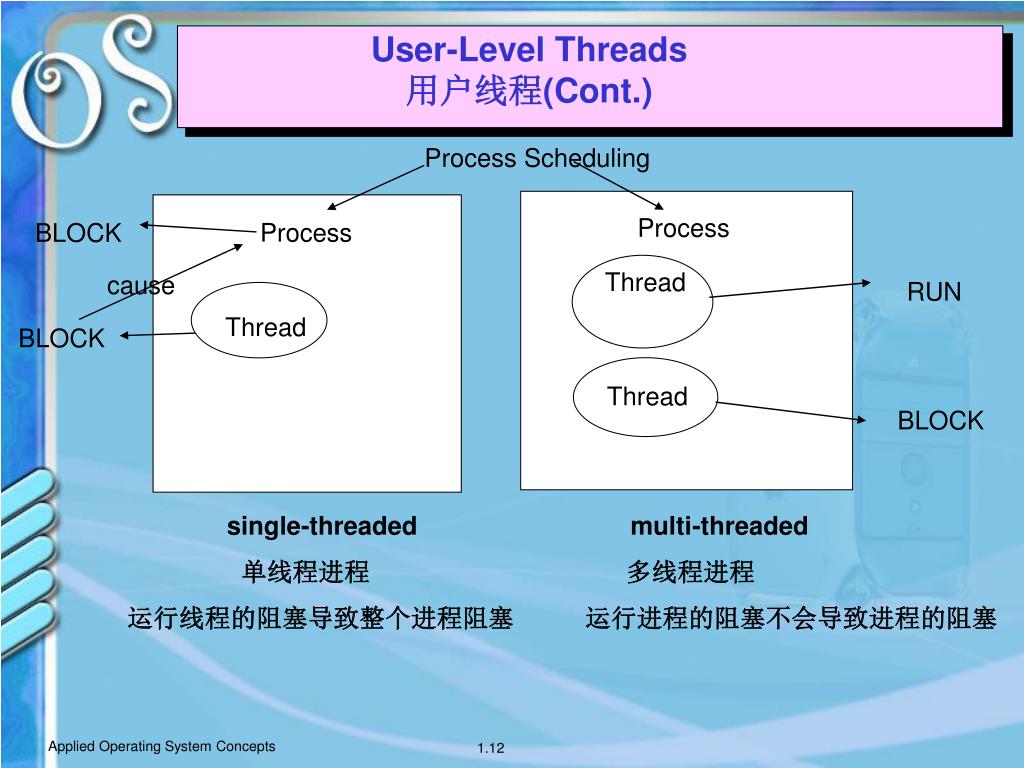 OS

User-Level Threads
用户线程(Cont.)

Process Scheduling

BLOCK

Process

cause

BLOCK

Thread

Process

Thread

RUN

Thread

BLOCK

single-threaded

单线程进程

运行线程的阻塞导致整个进程阻塞

multi-threaded

多线程进程

运行进程的阻塞不会导致进程的阻塞

Applied Operating System Concepts

1.12